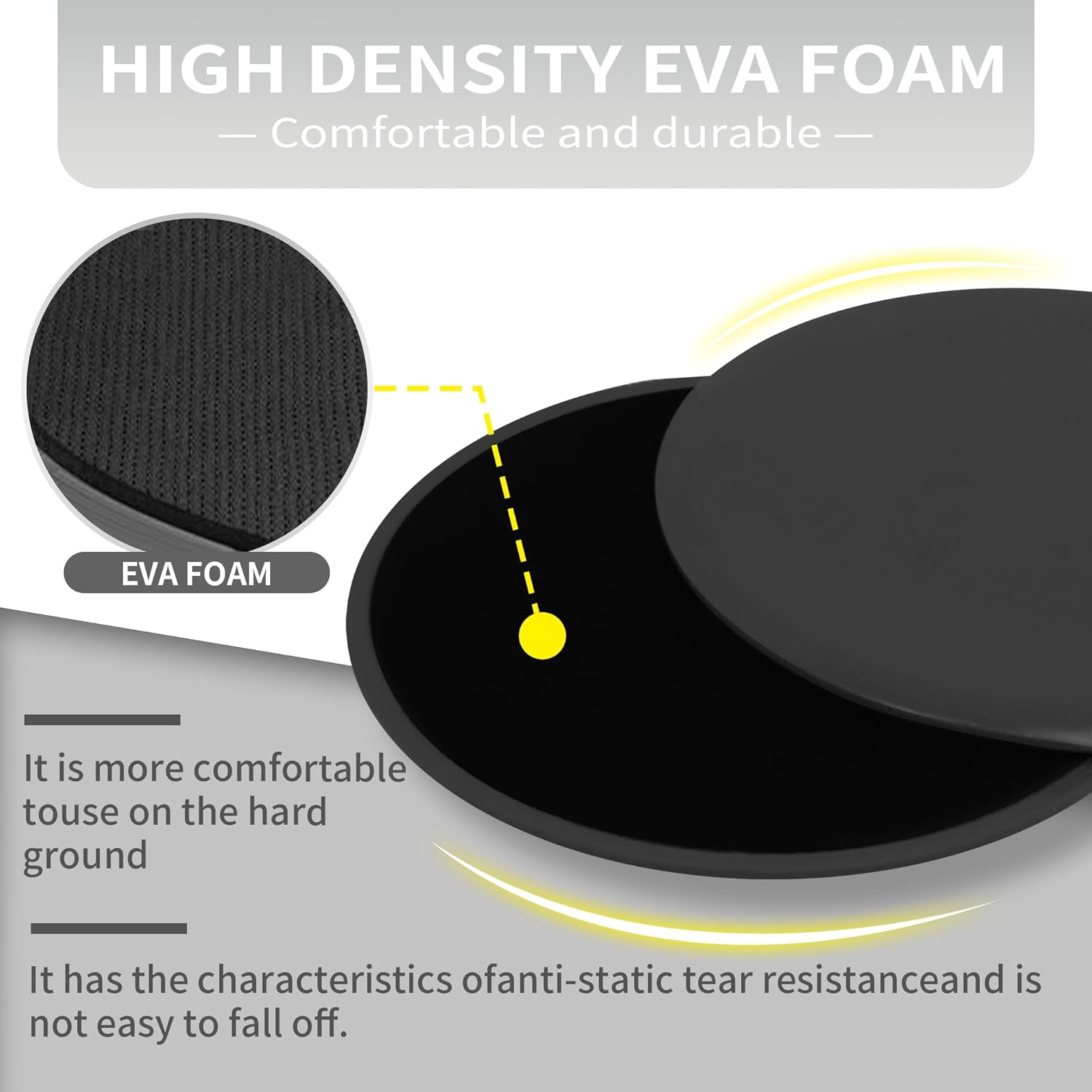 HIGH DENSITY EVA FOAM
— Comfortable and durable —

EVA FOAM

It is more comfortable touse on the hard ground

It has the characteristics ofanti-static tear resistanceand is not easy to fall off.